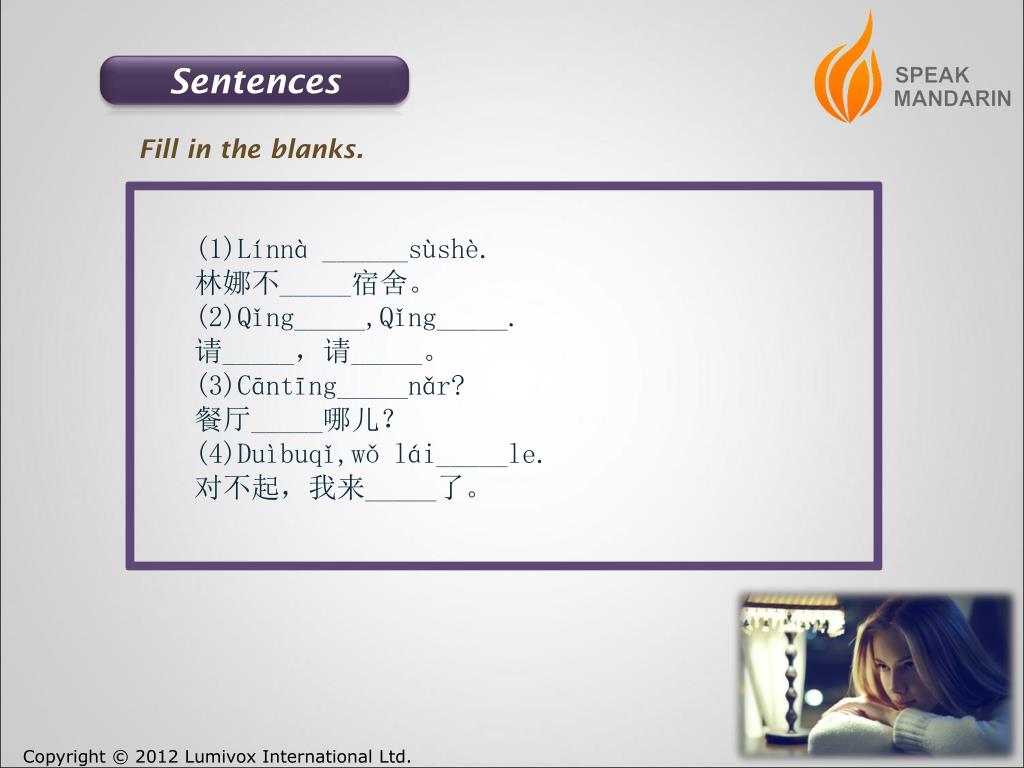 Sentences

SPEAK MANDARIN

Fill in the blanks.

(1)Línnà ______sùshè.
林娜不_____宿舍。
(2)Qǐng_____,Qǐng_____.
请_____，请_____。
(3)Cāntīng_____nǎr?
餐厅_____哪儿？
(4)Duìbuqǐ,wǒ lái_____le.
对不起，我来_____了。

Copyright © 2012 Lumivox International Ltd.